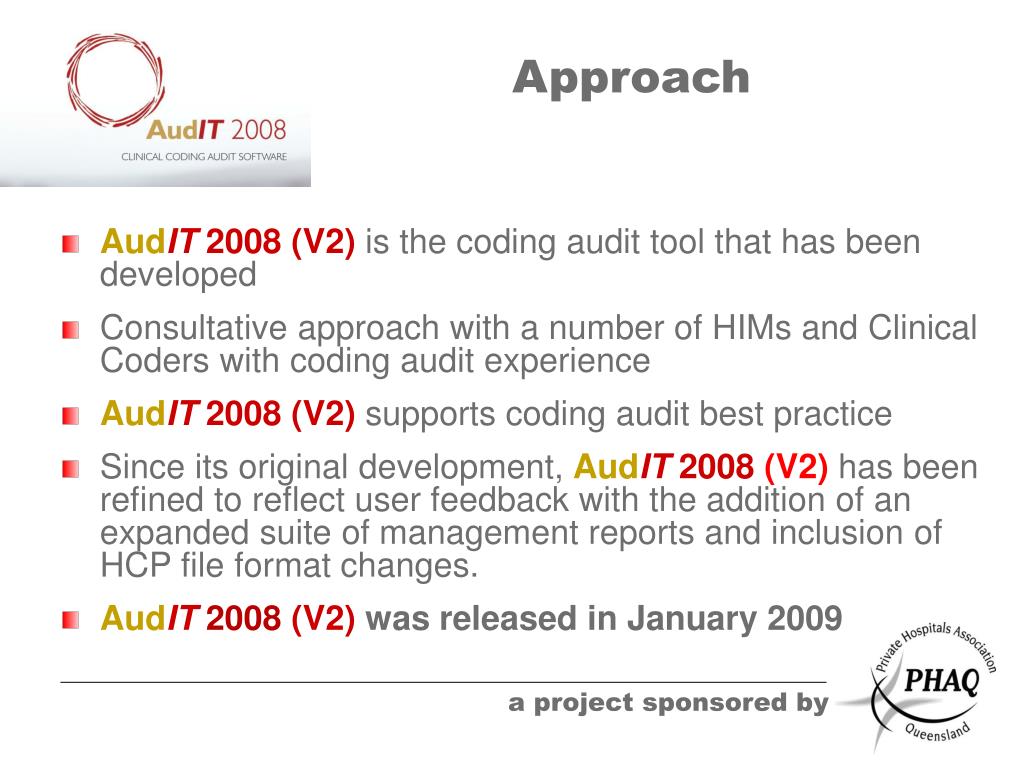 AudIT 2008
CLINICAL CODING AUDIT SOFTWARE

Approach

AudIT 2008 (V2) is the coding audit tool that has been developed

Consultative approach with a number of HIMs and Clinical Coders with coding audit experience

AudIT 2008 (V2) supports coding audit best practice

Since its original development, AudIT 2008 (V2) has been refined to reflect user feedback with the addition of an expanded suite of management reports and inclusion of HCP file format changes.

AudIT 2008 (V2) was released in January 2009

a project sponsored by

Private Hospitals Association
PHAQ
Queensland